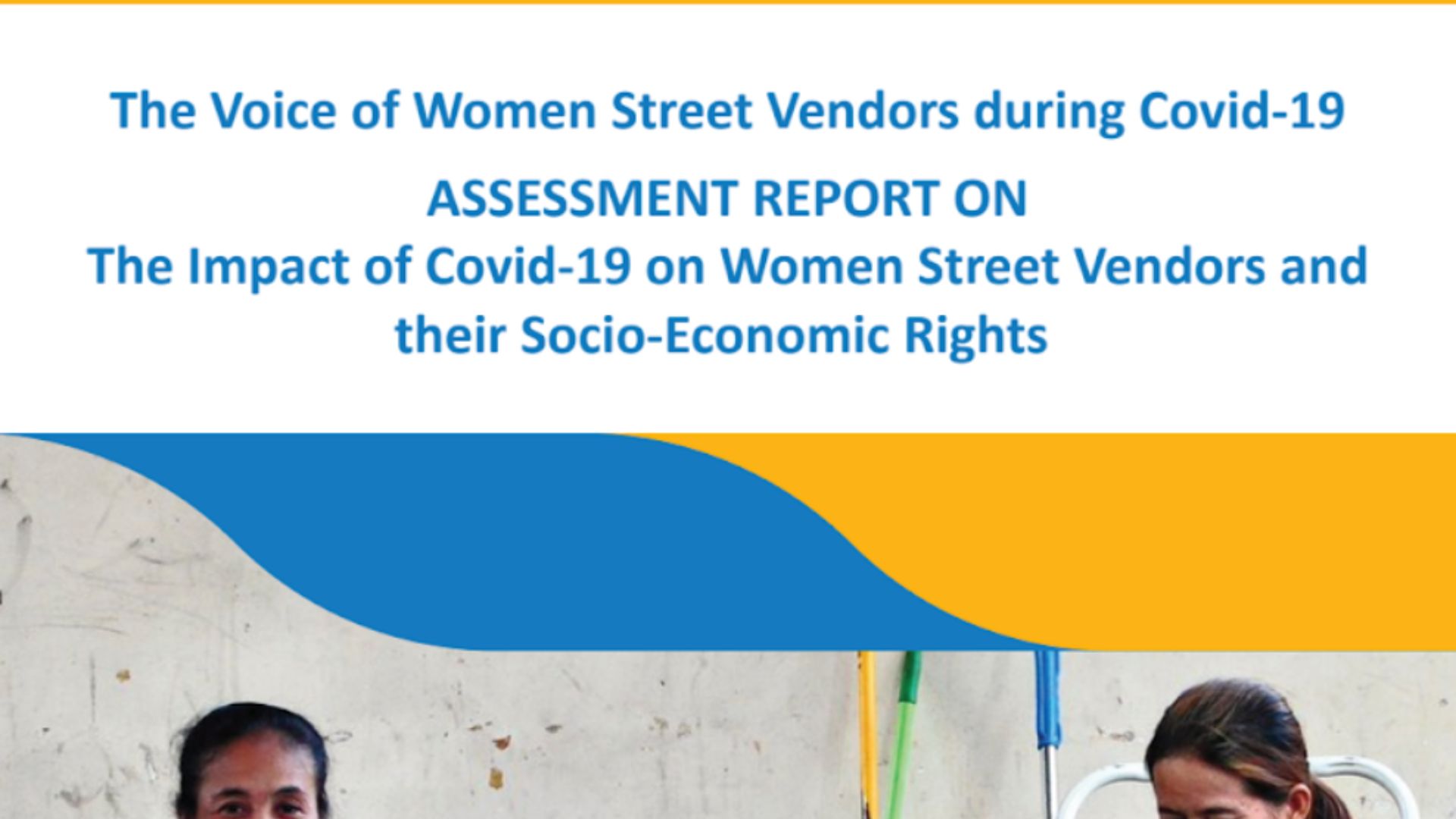 The Voice of Women Street Vendors during Covid-19

ASSESSMENT REPORT ON
The Impact of Covid-19 on Women Street Vendors and their Socio-Economic Rights